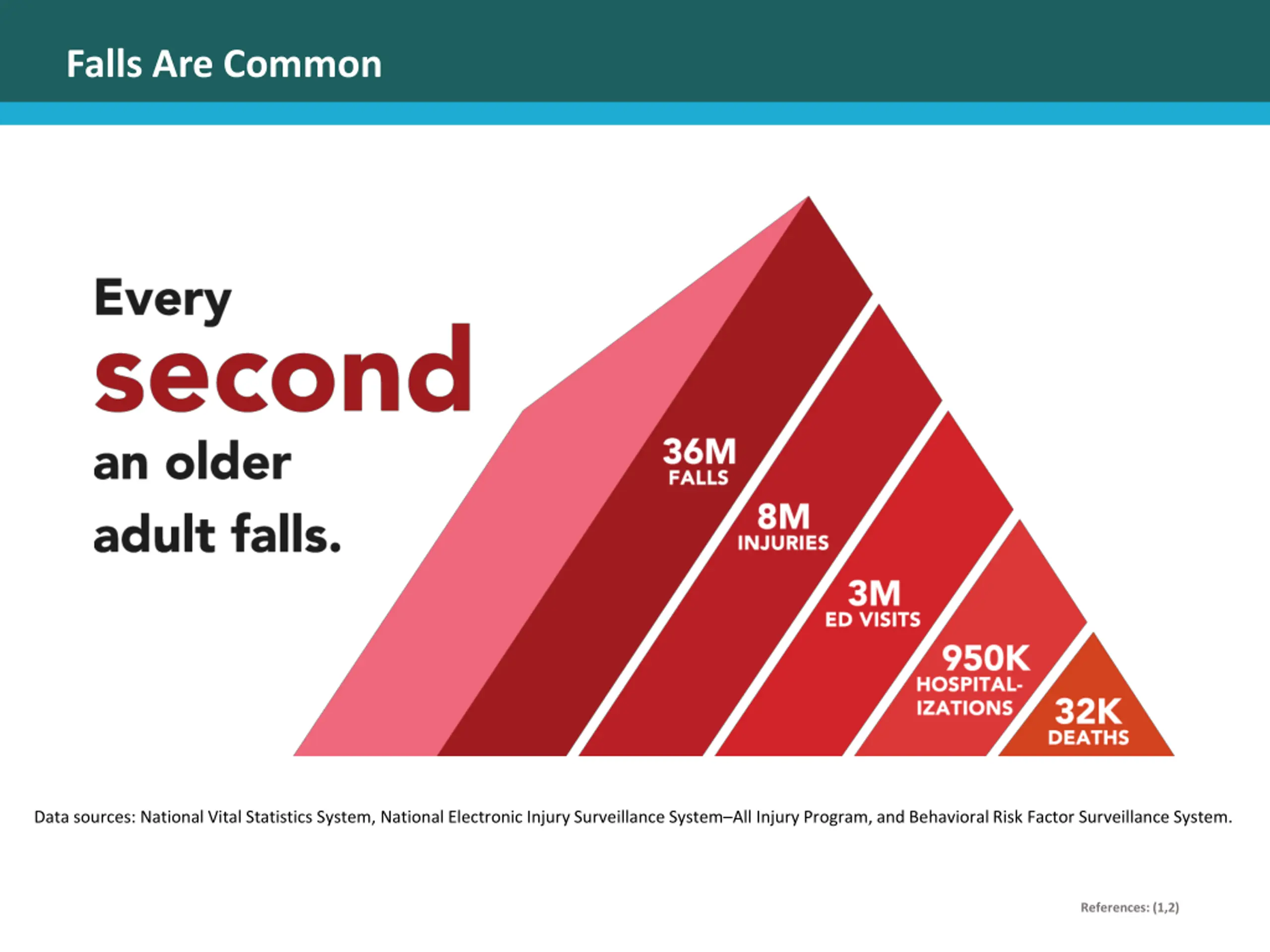 Falls Are Common

Every second an older adult falls.

36M FALLS

8M INJURIES

3M ED VISITS

950K HOSPITALIZATIONS

32K DEATHS

Data sources: National Vital Statistics System, National Electronic Injury Surveillance System–All Injury Program, and Behavioral Risk Factor Surveillance System.

References: (1,2)